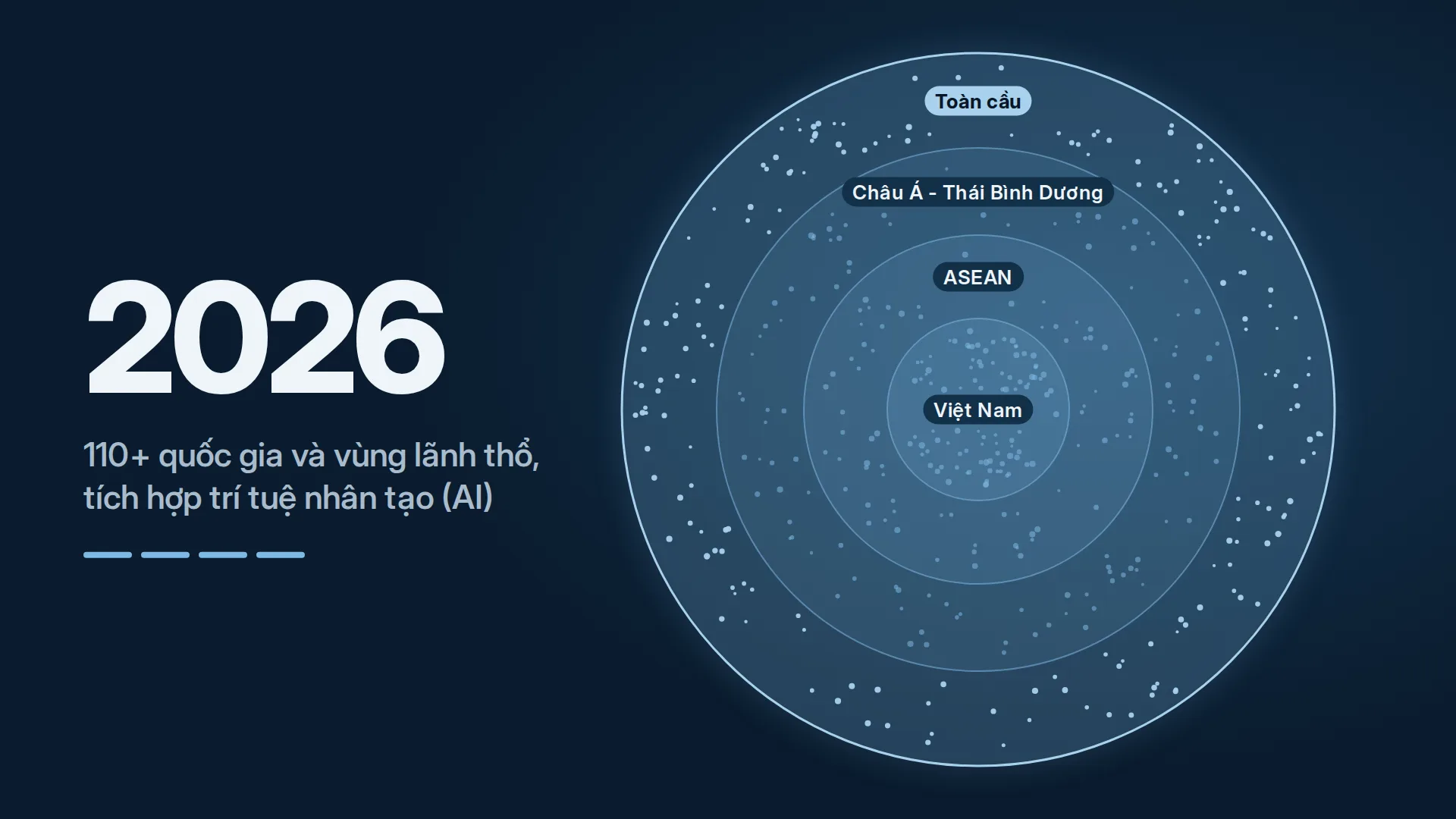 2026

110+ quốc gia và vùng lãnh thổ, tích hợp trí tuệ nhân tạo (AI)

Toàn cầu

Châu Á - Thái Bình Dương

ASEAN

Việt Nam